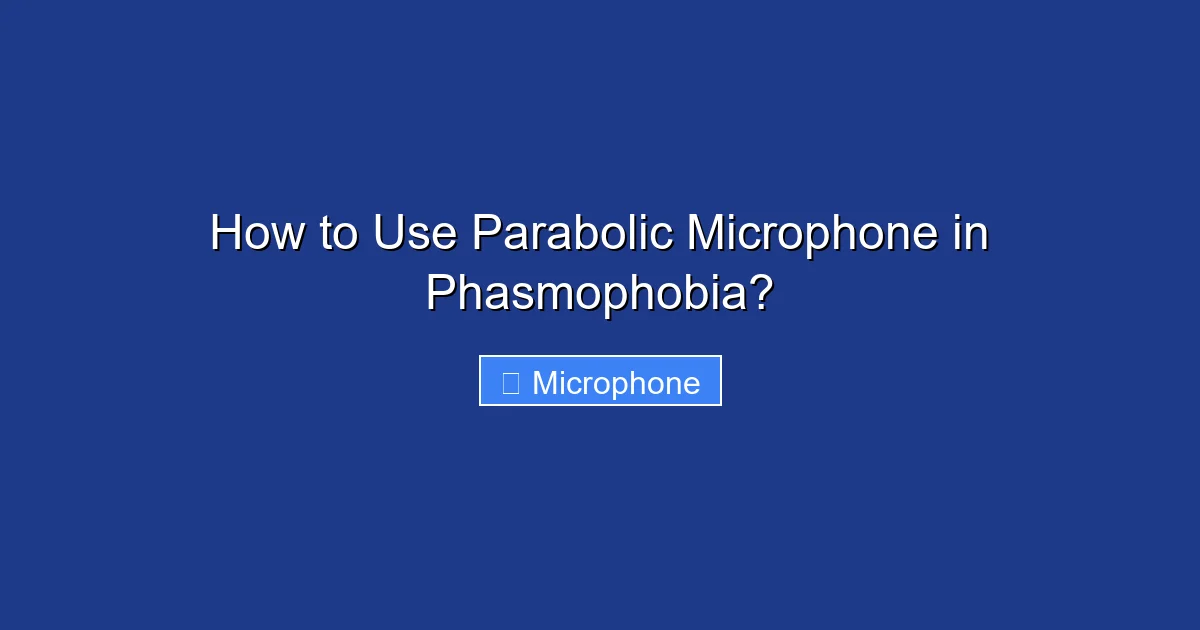 How to Use Parabolic Microphone in Phasmophobia?

Microphone